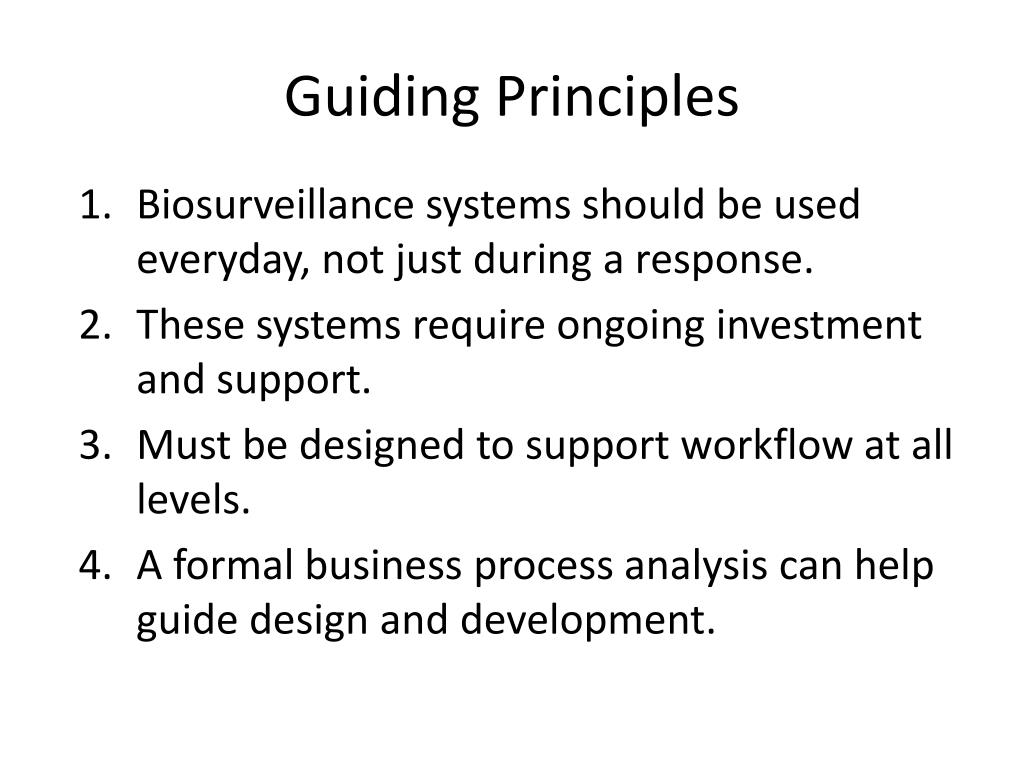 Guiding Principles

1. Biosurveillance systems should be used everyday, not just during a response.
2. These systems require ongoing investment and support.
3. Must be designed to support workflow at all levels.
4. A formal business process analysis can help guide design and development.